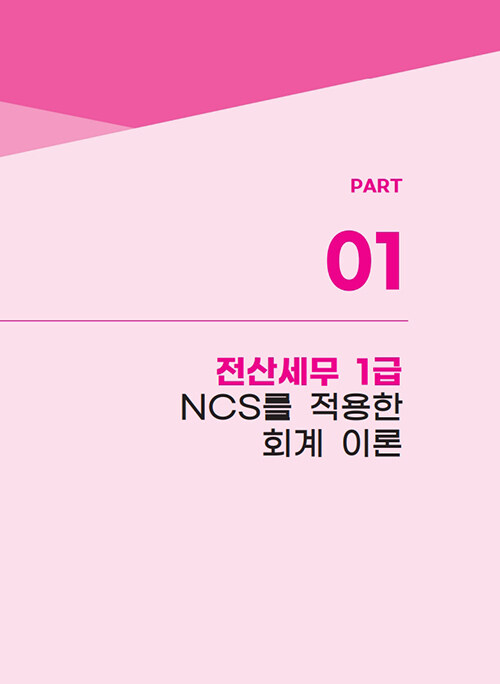 PART

01

전산세무 1급
NCS를 적용한
회계 이론